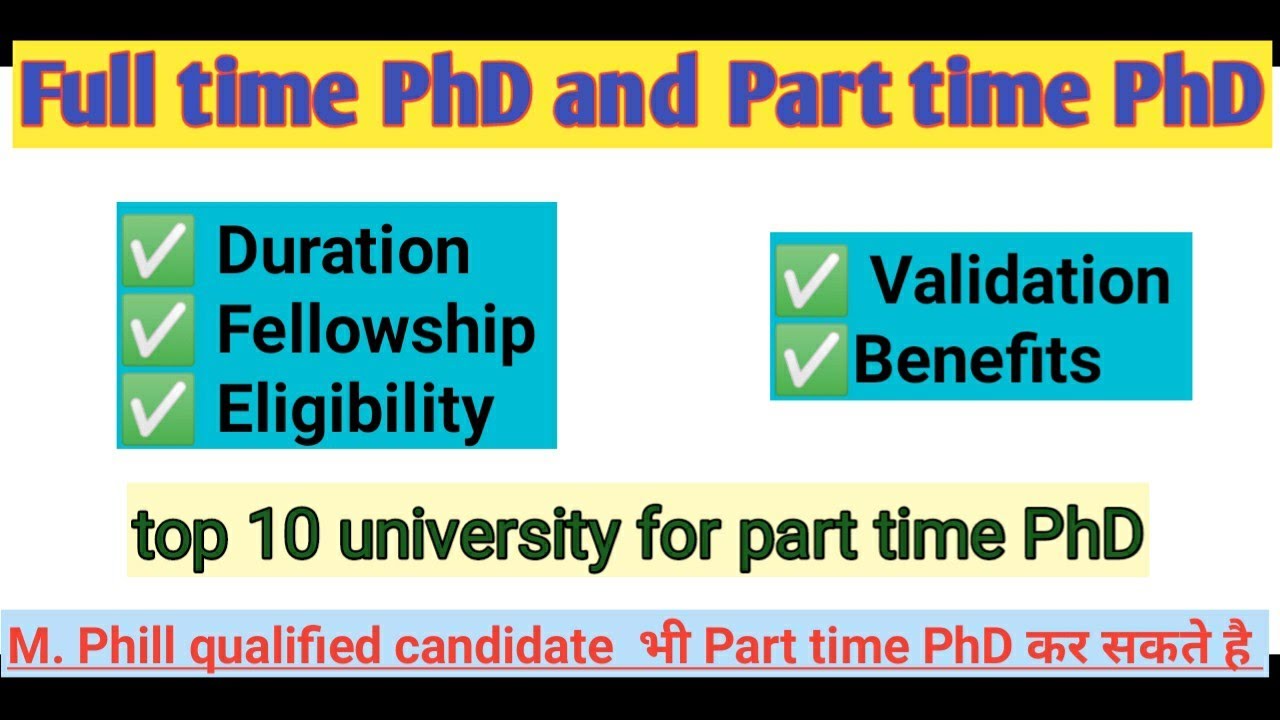 Full time PhD and Part time PhD

✅ Duration
✅ Fellowship
✅ Eligibility

✅ Validation
✅ Benefits

top 10 university for part time PhD

M. Phill qualified candidate भी Part time PhD कर सकते है